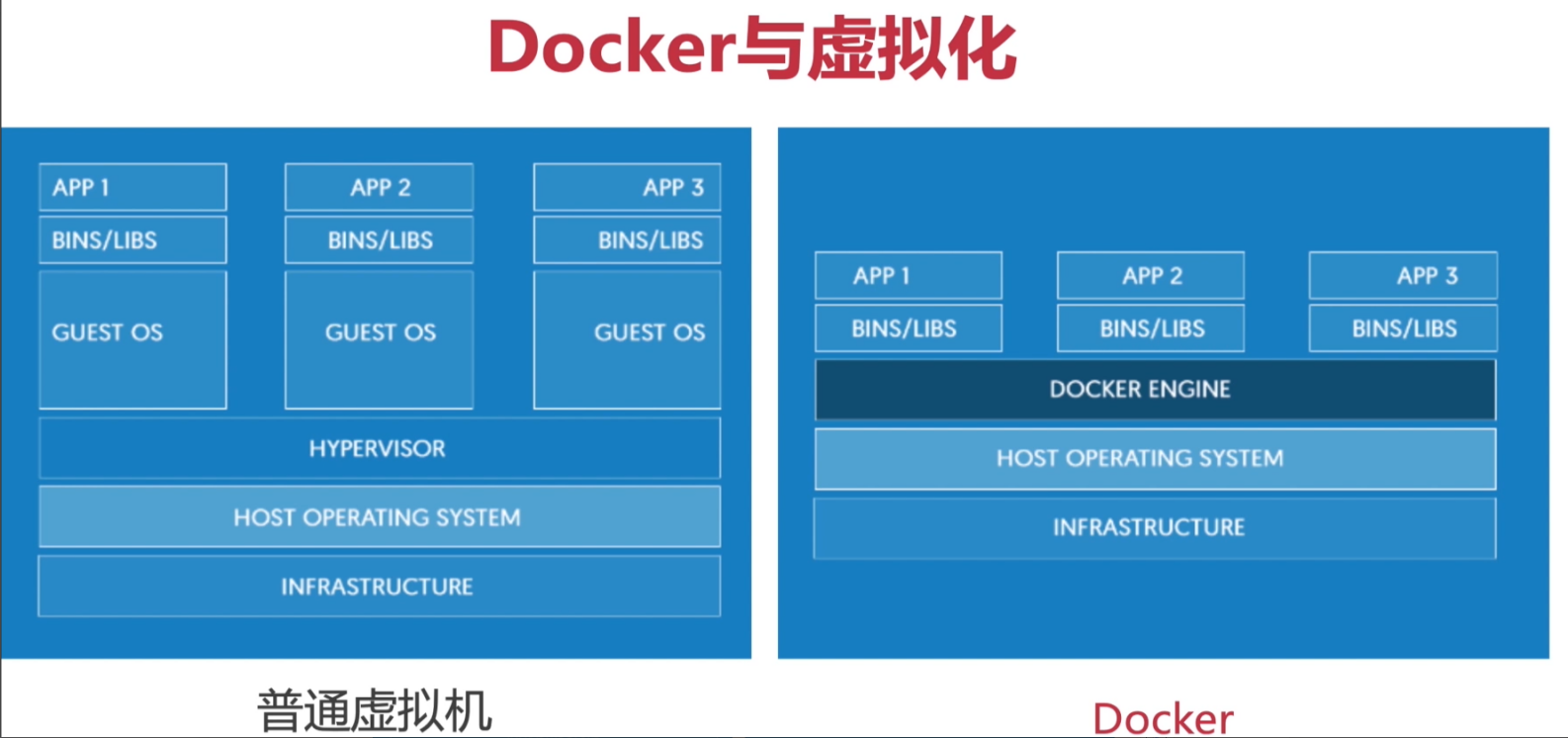 Docker与虚拟化

APP 1
BINS/LIBS
GUEST OS

APP 2
BINS/LIBS
GUEST OS

APP 3
BINS/LIBS
GUEST OS

HYPERVISOR
HOST OPERATING SYSTEM
INFRASTRUCTURE

普通虚拟机

APP 1
BINS/LIBS

APP 2
BINS/LIBS

APP 3
BINS/LIBS

DOCKER ENGINE
HOST OPERATING SYSTEM
INFRASTRUCTURE

Docker